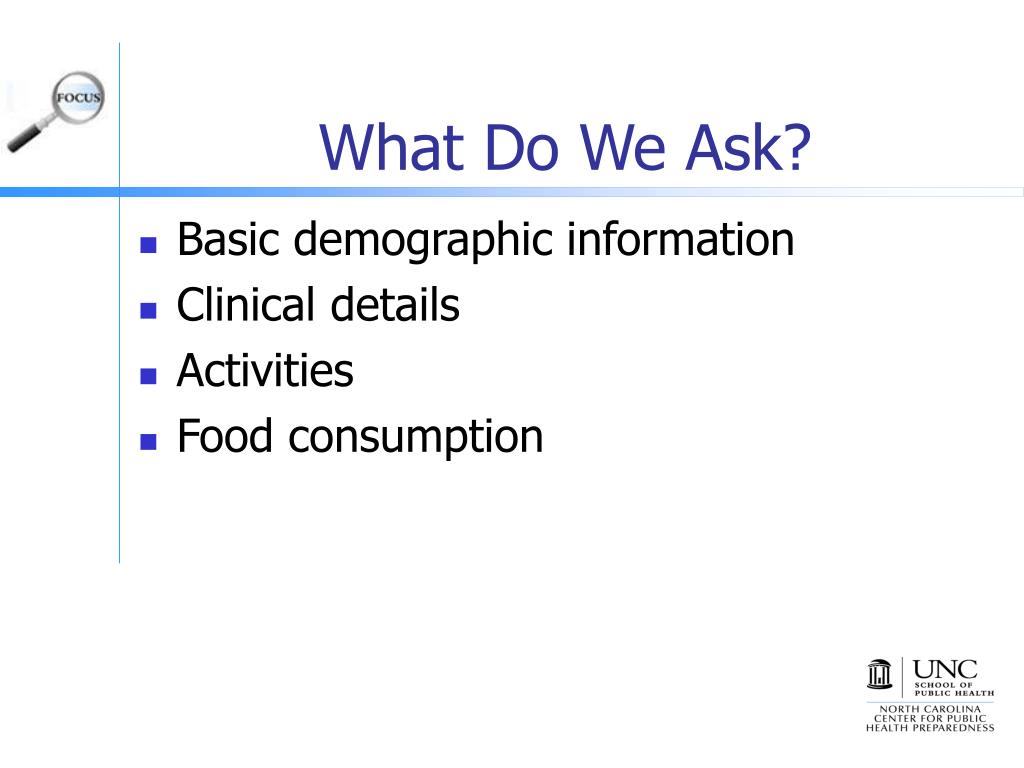 FOCUS

What Do We Ask?

- Basic demographic information
- Clinical details
- Activities
- Food consumption

UNC
SCHOOL OF PUBLIC HEALTH
NORTH CAROLINA CENTER FOR PUBLIC HEALTH PREPAREDNESS